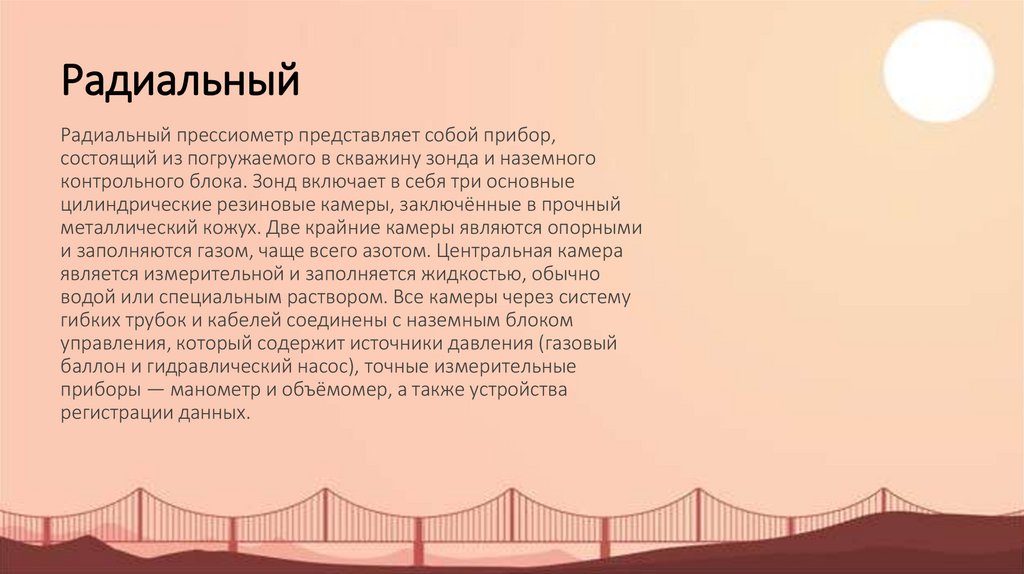 Радиальный

Радиальный прессиометр представляет собой прибор, состоящий из погружаемого в скважину зонда и наземного контрольного блока. Зонд включает в себя три основные цилиндрические резиновые камеры, заключённые в прочный металлический кожух. Две крайние камеры являются опорными и заполняются газом, чаще всего азотом. Центральная камера является измерительной и заполняется жидкостью, обычно водой или специальным раствором. Все камеры через систему гибких трубок и кабелей соединены с наземным блоком управления, который содержит источники давления (газовый баллон и гидравлический насос), точные измерительные приборы — манометр и объёмомер, а также устройства регистрации данных.